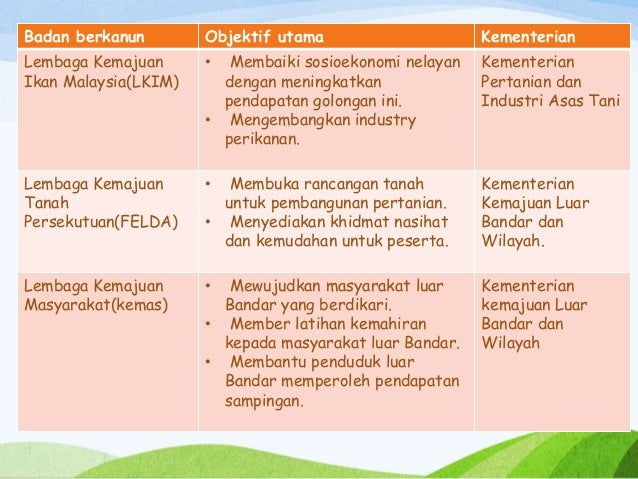 | Badan berkanun | Objektif utama | Kementerian |
|---|---|---|
| Lembaga Kemajuan Ikan Malaysia(LKIM) | • Membaiki sosioekonomi nelayan dengan meningkatkan pendapatan golongan ini. • Mengembangkan industry perikanan. | Kementerian Pertanian dan Industri Asas Tani |
| Lembaga Kemajuan Tanah Persekutuan(FELDA) | • Membuka rancangan tanah untuk pembangunan pertanian. • Menyediakan khidmat nasihat dan kemudahan untuk peserta. | Kementerian Kemajuan Luar Bandar dan Wilayah. |
| Lembaga Kemajuan Masyarakat(kemas) | • Mewujudkan masyarakat luar Bandar yang berdikari. • Member latihan kemahiran kepada masyarakat luar Bandar. • Membantu penduduk luar Bandar memperoleh pendapatan sampingan. | Kementerian kemajuan Luar Bandar dan Wilayah |